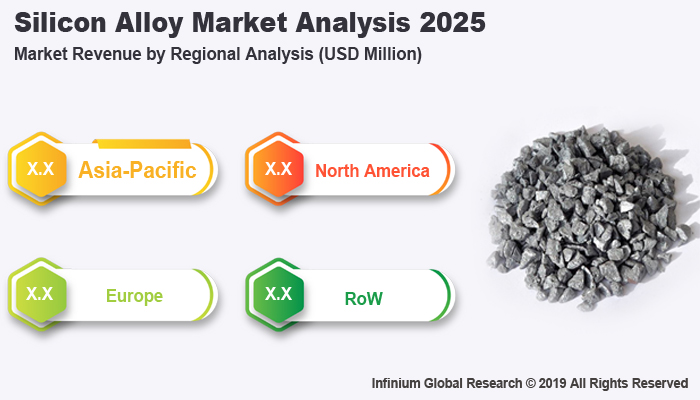 Silicon Alloy Market Analysis 2025

Market Revenue by Regional Analysis (USD Million)

X.X Asia-Pacific

X.X North America

X.X Europe

X.X RoW

Infinium Global Research © 2019 All Rights Reserved